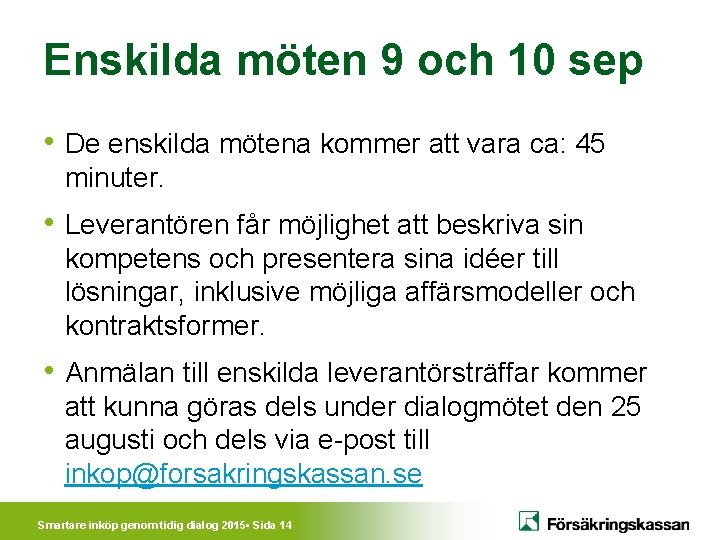 Enskilda möten 9 och 10 sep

• De enskilda mötena kommer att vara ca: 45 minuter.

• Leverantören får möjlighet att beskriva sin kompetens och presentera sina idéer till lösningar, inklusive möjliga affärsmodeller och kontraktsformer.

• Anmälan till enskilda leverantörsträffar kommer att kunna göras dels under dialogmötet den 25 augusti och dels via e-post till inkop@forsakringskassan.se

Smartare inköp genom tidig dialog 2015• Sida 14

Försäkringskassan